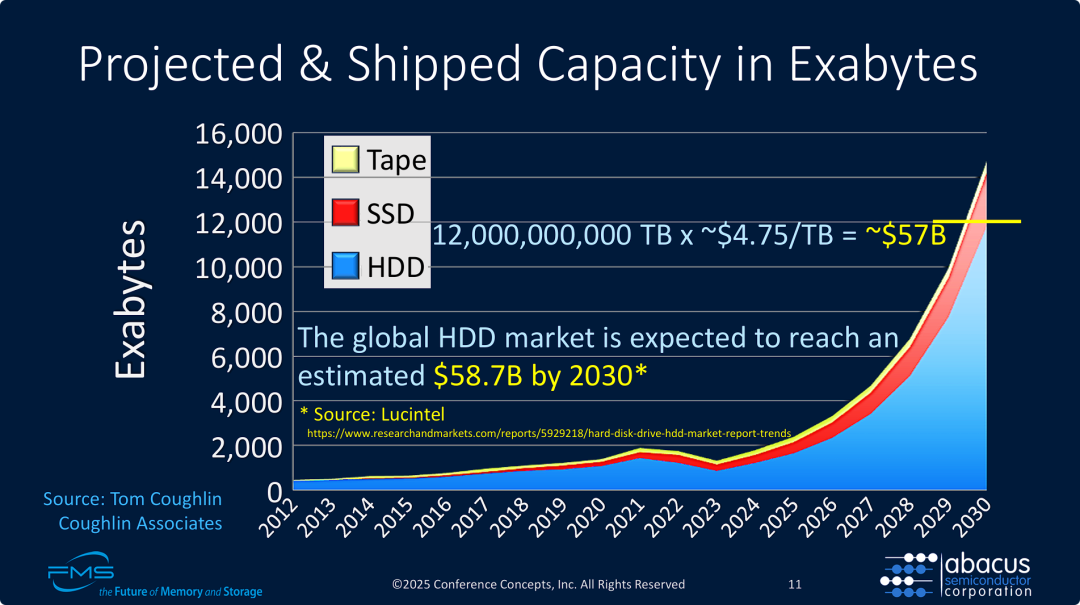 Projected & Shipped Capacity in Exabytes

Exabytes

16,000
14,000
12,000
10,000
8,000
6,000
4,000
2,000
0

Tape
SSD
HDD

12,000,000,000 TB x ~$4.75/TB = ~$57B

The global HDD market is expected to reach an estimated $58.7B by 2030*

* Source: Lucintel
https://www.researchandmarkets.com/reports/5929218/hard-disk-drive-hdd-market-report-trends

2012 2013 2014 2015 2016 2017 2018 2019 2020 2021 2022 2023 2024 2025 2026 2027 2028 2029 2030

Source: Tom Coughlin
Coughlin Associates

FMS
the Future of Memory and Storage

©2025 Conference Concepts, Inc. All Rights Reserved

11

abacus
semiconductor
corporation